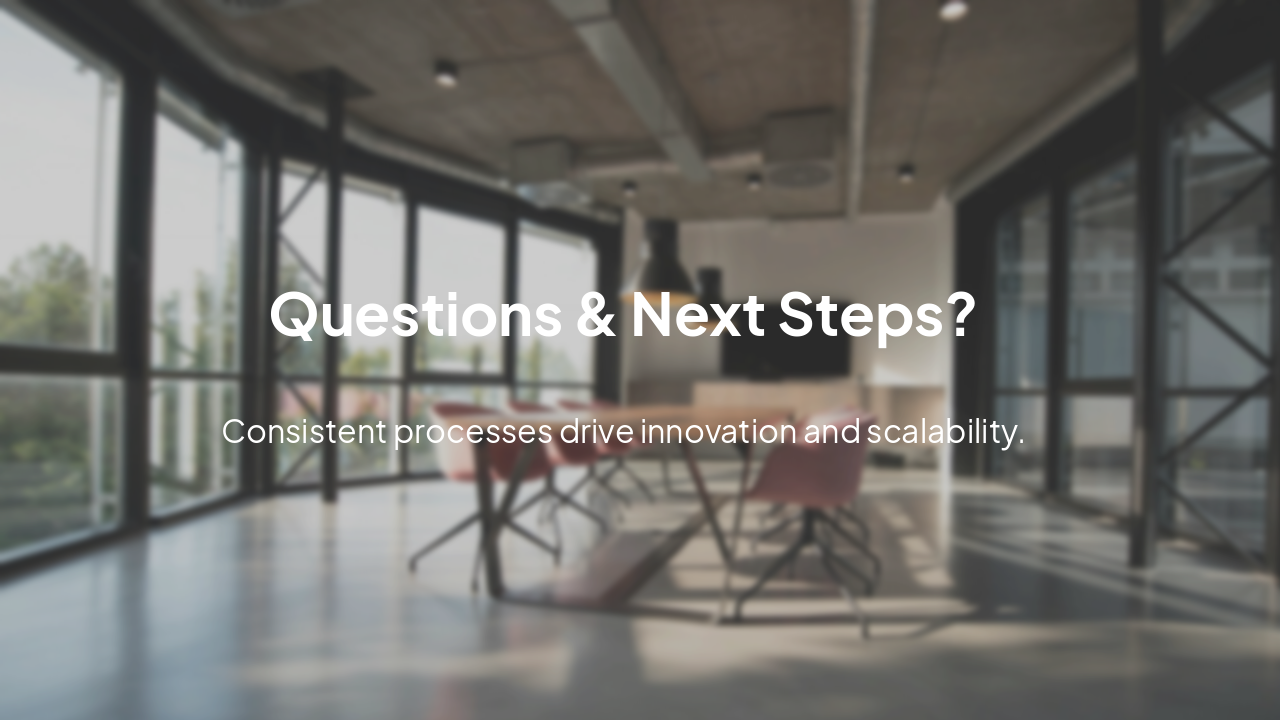 Questions & Next Steps?

Consistent processes drive innovation and scalability.